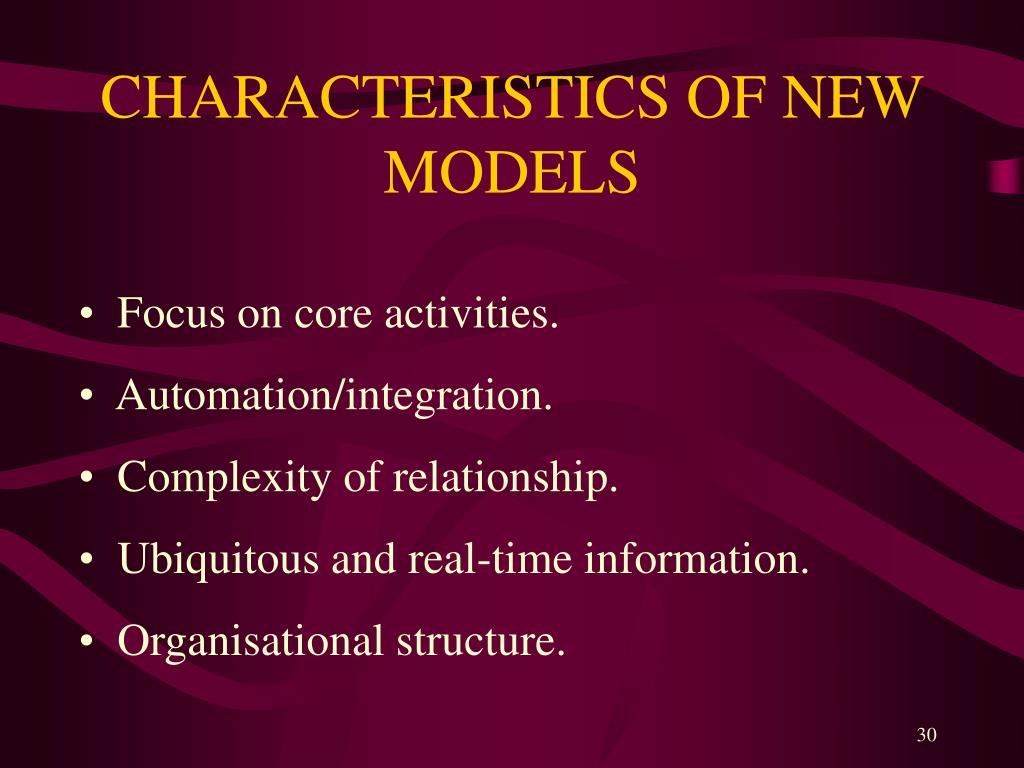 CHARACTERISTICS OF NEW MODELS

• Focus on core activities.
• Automation/integration.
• Complexity of relationship.
• Ubiquitous and real-time information.
• Organisational structure.

30